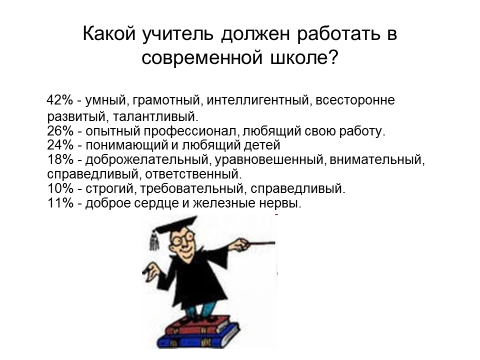 Какой учитель должен работать в современной школе?

42% - умный, грамотный, интеллигентный, всесторонне развитый, талантливый.
26% - опытный профессионал, любящий свою работу.
24% - понимающий и любящий детей
18% - доброжелательный, уравновешенный, внимательный, справедливый, ответственный.
10% - строгий, требовательный, справедливый.
11% - доброе сердце и железные нервы.